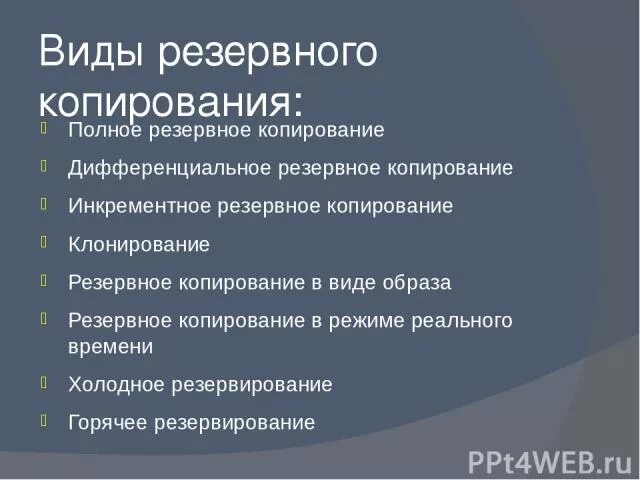 Виды резервного копирования:

Полное резервное копирование

Дифференциальное резервное копирование

Инкрементное резервное копирование

Клонирование

Резервное копирование в виде образа

Резервное копирование в режиме реального времени

Холодное резервирование

Горячее резервирование

PPt4WEB.ru